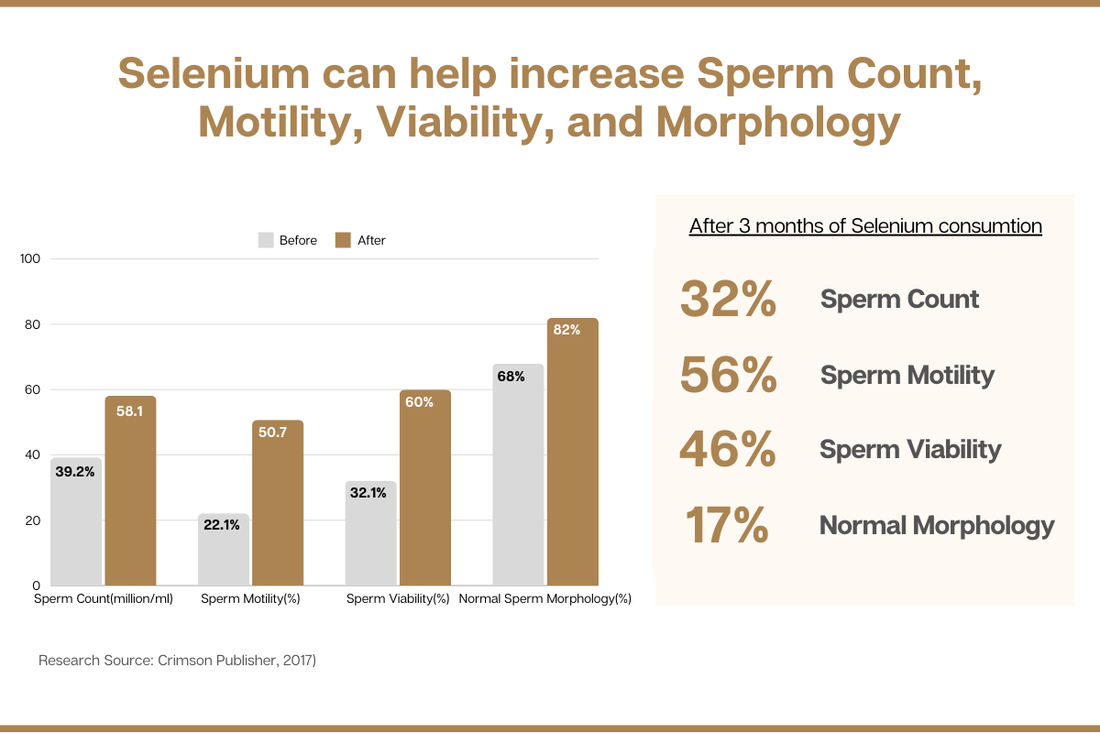 Selenium can help increase Sperm Count, Motility, Viability, and Morphology

Before After

100
80
60
40
20
0

39.2%
58.1
22.1%
50.7
32.1%
60%
68%
82%

Sperm Count(million/ml)
Sperm Motility(%)
Sperm Viability(%)
Normal Sperm Morphology(%)

After 3 months of Selenium consumtion

32% Sperm Count
56% Sperm Motility
46% Sperm Viability
17% Normal Morphology

Research Source: Crimson Publisher, 2017)